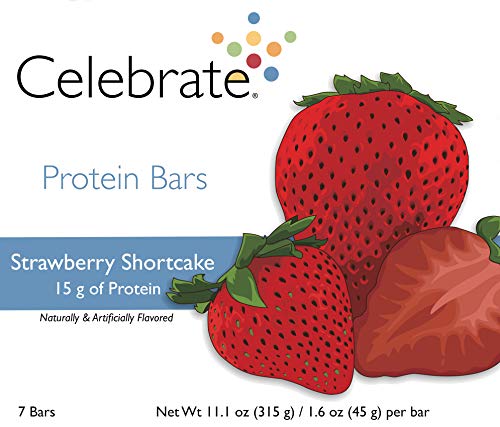 Celebrate®

Protein Bars

Strawberry Shortcake
15 g of Protein

Naturally & Artificially Flavored

7 Bars

Net Wt 11.1 oz (315 g) / 1.6 oz (45 g) per bar